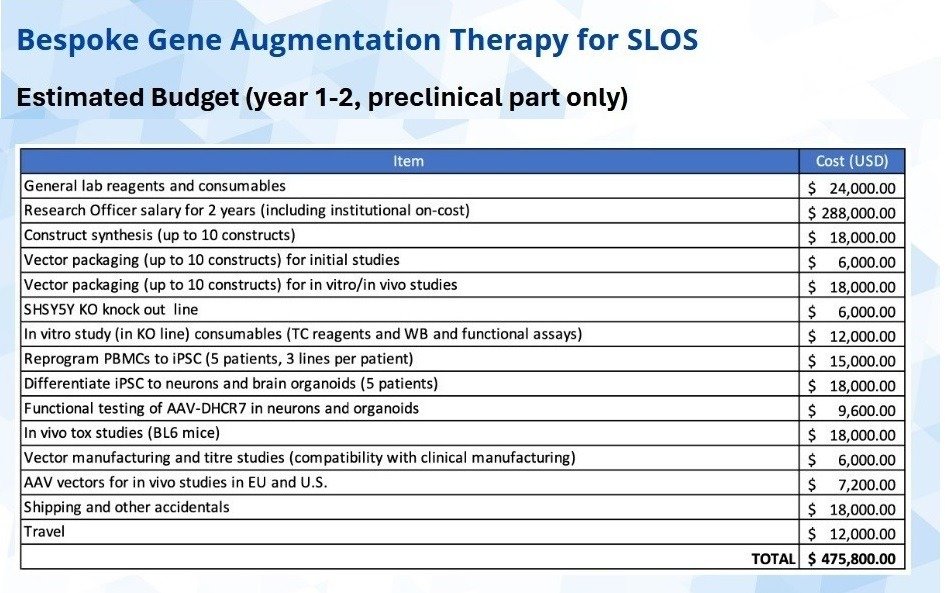 Bespoke Gene Augmentation Therapy for SLOS

Estimated Budget (year 1-2, preclinical part only)

| Item | Cost (USD) |
|---|---|
| General lab reagents and consumables | \$ 24,000.00 |
| Research Officer salary for 2 years (including institutional on-cost) | \$ 288,000.00 |
| Construct synthesis (up to 10 constructs) | \$ 18,000.00 |
| Vector packaging (up to 10 constructs) for initial studies | \$ 6,000.00 |
| Vector packaging (up to 10 constructs) for in vitro/in vivo studies | \$ 18,000.00 |
| SHSY5Y KO knock out line | \$ 6,000.00 |
| In vitro study (in KO line) consumables (TC reagents and WB and functional assays) | \$ 12,000.00 |
| Reprogram PBMCs to iPSC (5 patients, 3 lines per patient) | \$ 15,000.00 |
| Differentiate iPSC to neurons and brain organoids (5 patients) | \$ 18,000.00 |
| Functional testing of AAV-DHCR7 in neurons and organoids | \$ 9,600.00 |
| In vivo tox studies (BL6 mice) | \$ 18,000.00 |
| Vector manufacturing and titre studies (compatibility with clinical manufacturing) | \$ 6,000.00 |
| AAV vectors for in vivo studies in EU and U.S. | \$ 7,200.00 |
| Shipping and other accidentals | \$ 18,000.00 |
| Travel | \$ 12,000.00 |
| TOTAL | \$ 475,800.00 |